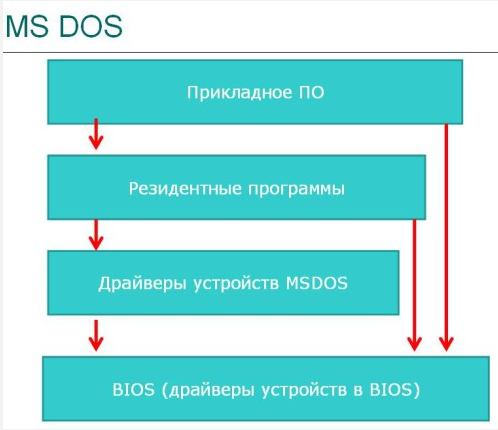 MS DOS

Прикладное ПО

Резидентные программы

Драйверы устройств MSDOS

BIOS (драйверы устройств в BIOS)